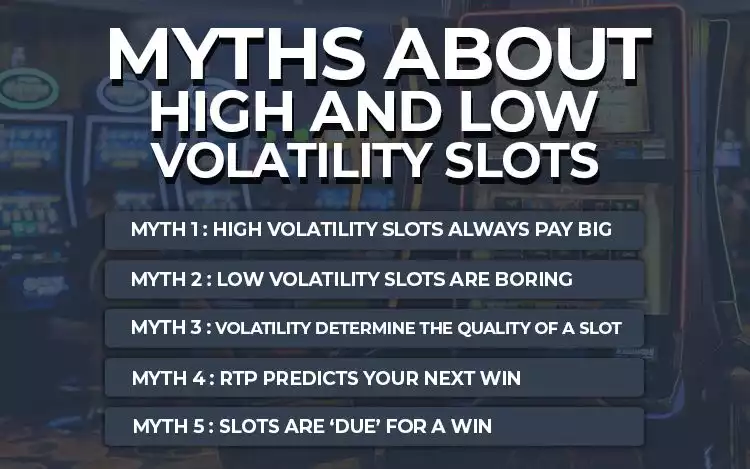 MYTHS ABOUT
HIGH AND LOW
VOLATILITY SLOTS

MYTH 1 : HIGH VOLATILITY SLOTS ALWAYS PAY BIG

MYTH 2 : LOW VOLATILITY SLOTS ARE BORING

MYTH 3 : VOLATILITY DETERMINE THE QUALITY OF A SLOT

MYTH 4 : RTP PREDICTS YOUR NEXT WIN

MYTH 5 : SLOTS ARE 'DUE' FOR A WIN